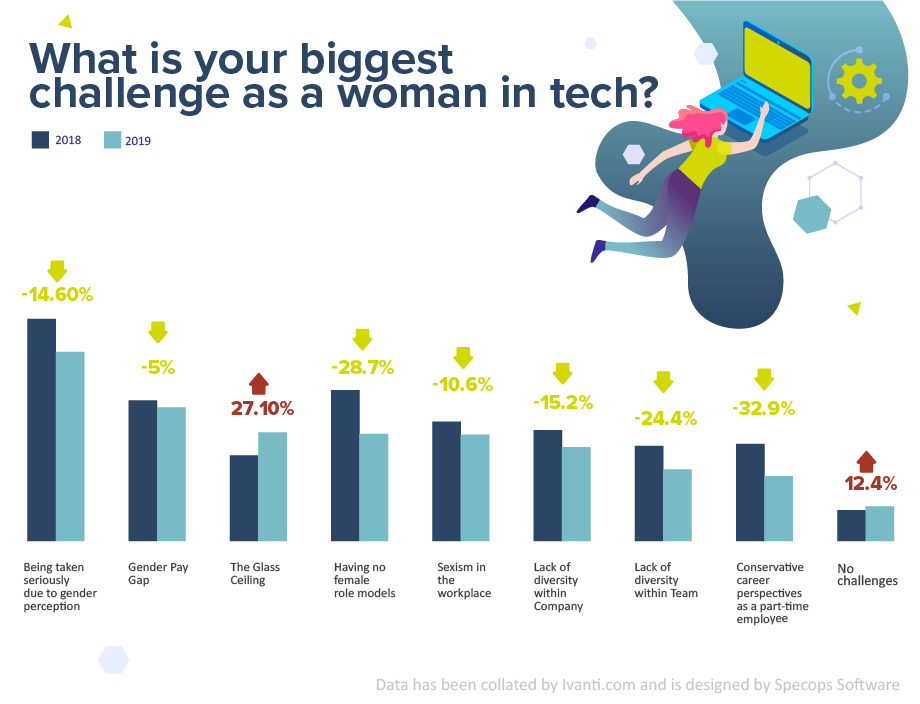 What is your biggest challenge as a woman in tech?

2018 2019

-14.60%
-5%
27.10%
-28.7%
-10.6%
-15.2%
-24.4%
-32.9%
12.4%

Being taken seriously due to gender perception

Gender Pay Gap

The Glass Ceiling

Having no female role models

Sexism in the workplace

Lack of diversity within Company

Lack of diversity within Team

Conservative career perspectives as a part-time employee

No challenges

Data has been collated by Ivanti.com and is designed by Specops Software